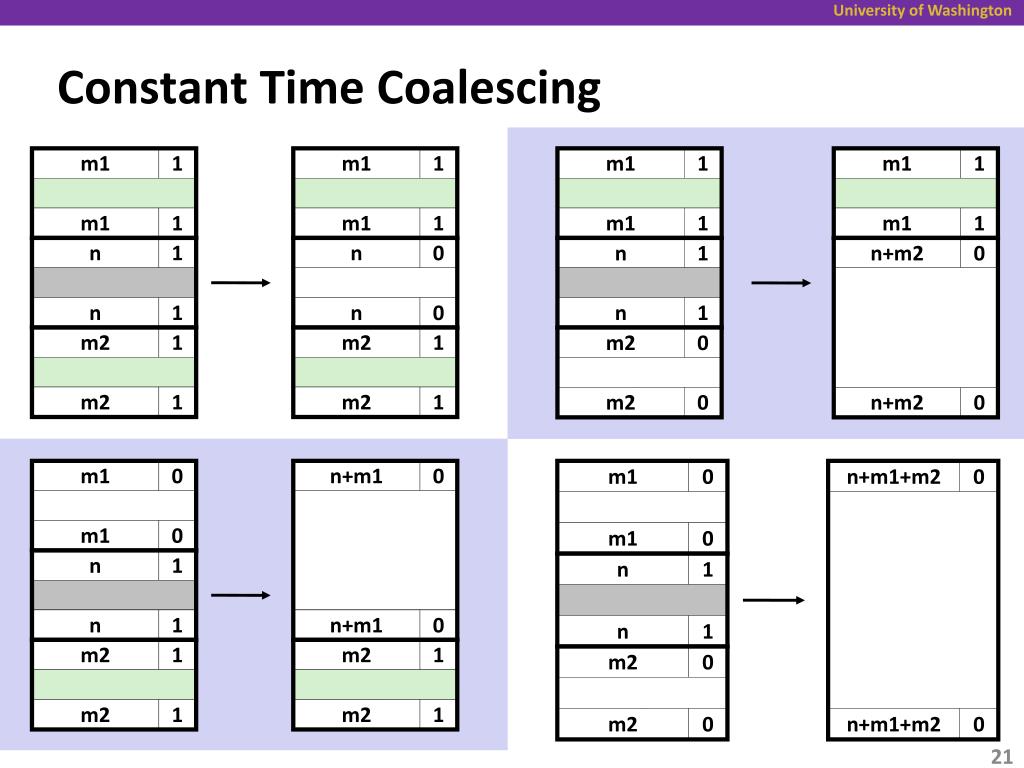 University of Washington

Constant Time Coalescing

| m1 | 1 |
|---|---|
| | |
| m1 | 1 |
| n | 1 |
| | |
| n | 1 |
| m2 | 1 |
| | |
| m2 | 1 |

| m1 | 1 |
|---|---|
| | |
| m1 | 1 |
| n | 0 |
| | |
| n | 0 |
| m2 | 1 |
| | |
| m2 | 1 |

| m1 | 1 |
|---|---|
| | |
| m1 | 1 |
| n | 1 |
| | |
| n | 1 |
| m2 | 0 |
| | |
| m2 | 0 |

| m1 | 1 |
|---|---|
| | |
| m1 | 1 |
| n+m2 | 0 |
| | |
| n+m2 | 0 |

| m1 | 0 |
|---|---|
| | |
| m1 | 0 |
| n | 1 |
| | |
| n | 1 |
| m2 | 1 |
| | |
| m2 | 1 |

| n+m1 | 0 |
|---|---|
| | |
| n+m1 | 0 |
| m2 | 1 |
| | |
| m2 | 1 |

| m1 | 0 |
|---|---|
| | |
| m1 | 0 |
| n | 1 |
| | |
| n | 1 |
| m2 | 0 |
| | |
| m2 | 0 |

| n+m1+m2 | 0 |
|---|---|
| | |
| n+m1+m2 | 0 |

21